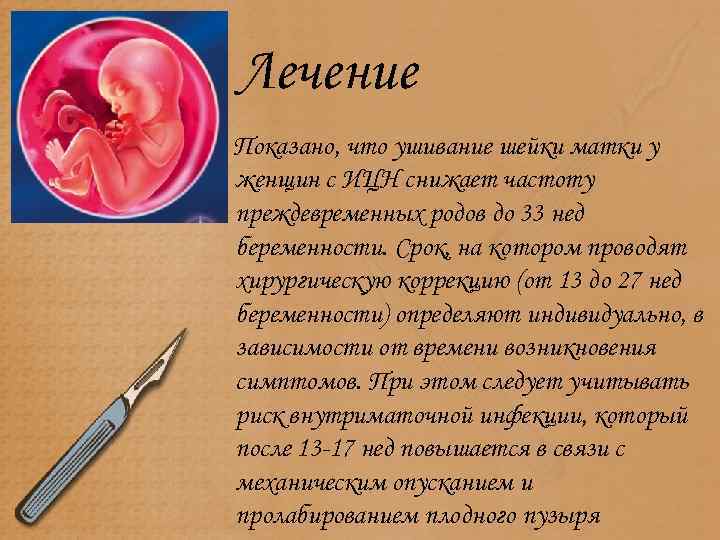 Лечение

Показано, что ушивание шейки матки у женщин с ИЦН снижает частоту преждевременных родов до 33 нед беременности. Срок, на котором проводят хирургическую коррекцию (от 13 до 27 нед беременности) определяют индивидуально, в зависимости от времени возникновения симптомов. При этом следует учитывать риск внутриматочной инфекции, который после 13-17 нед повышается в связи с механическим опусканием и пролабированием плодного пузыря